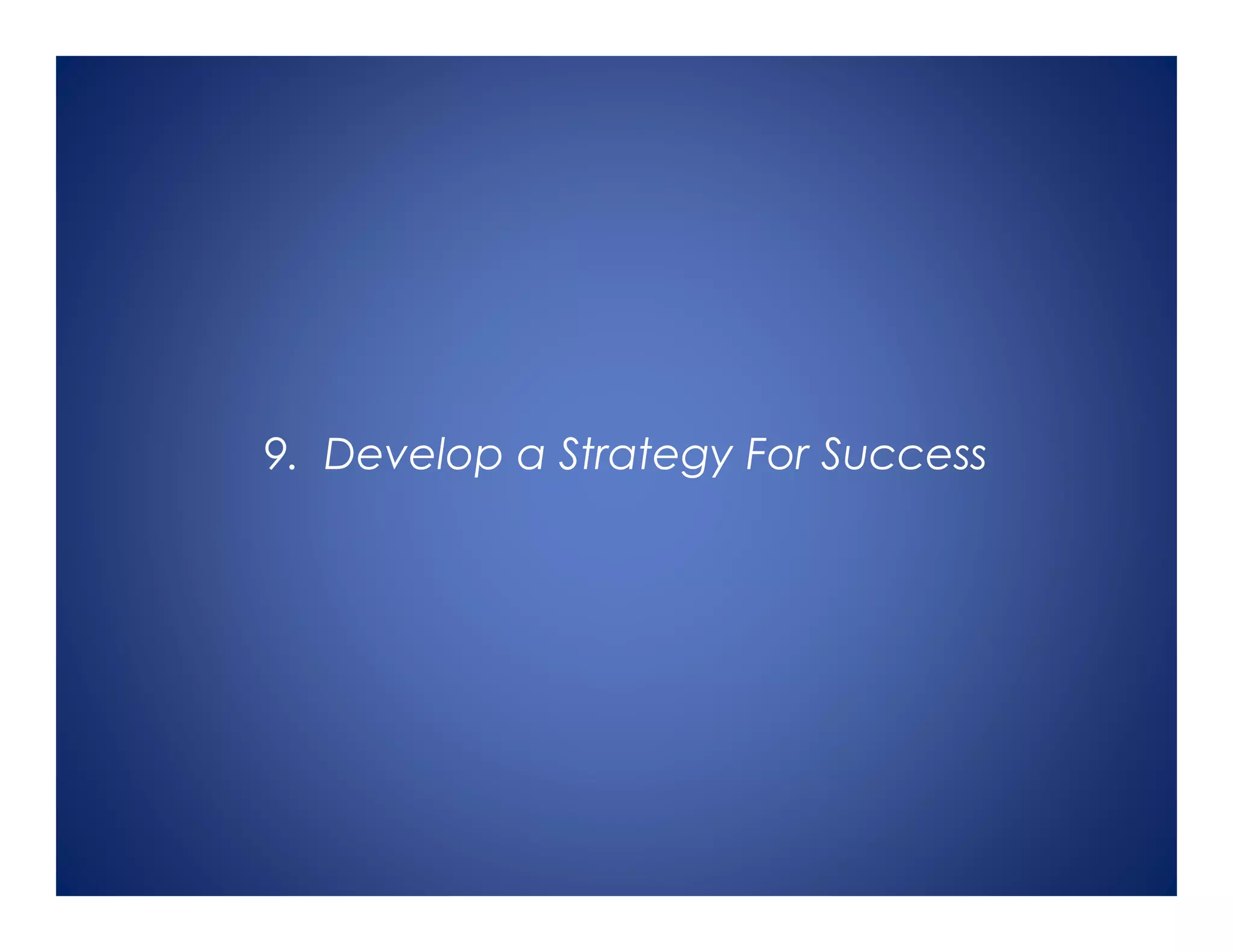 9. Develop a Strategy For Success